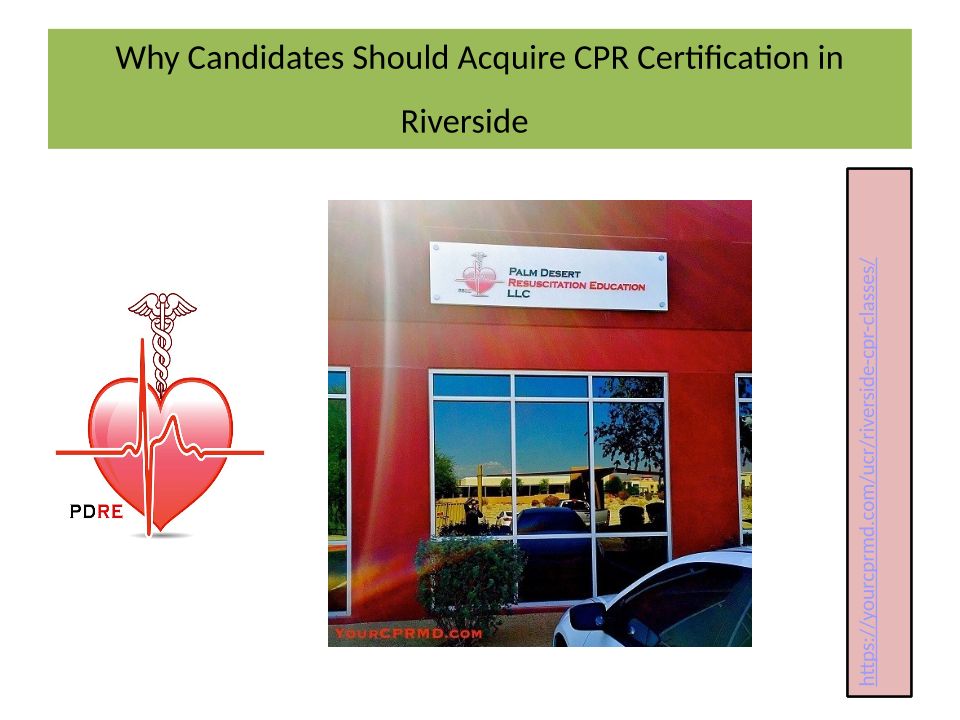 Why Candidates Should Acquire CPR Certification in Riverside

PDRE

PALM DESERT RESUSCITATION EDUCATION LLC

YOURCPRMD.COM

https://yourcprmd.com/ucr/riverside-cpr-classes/